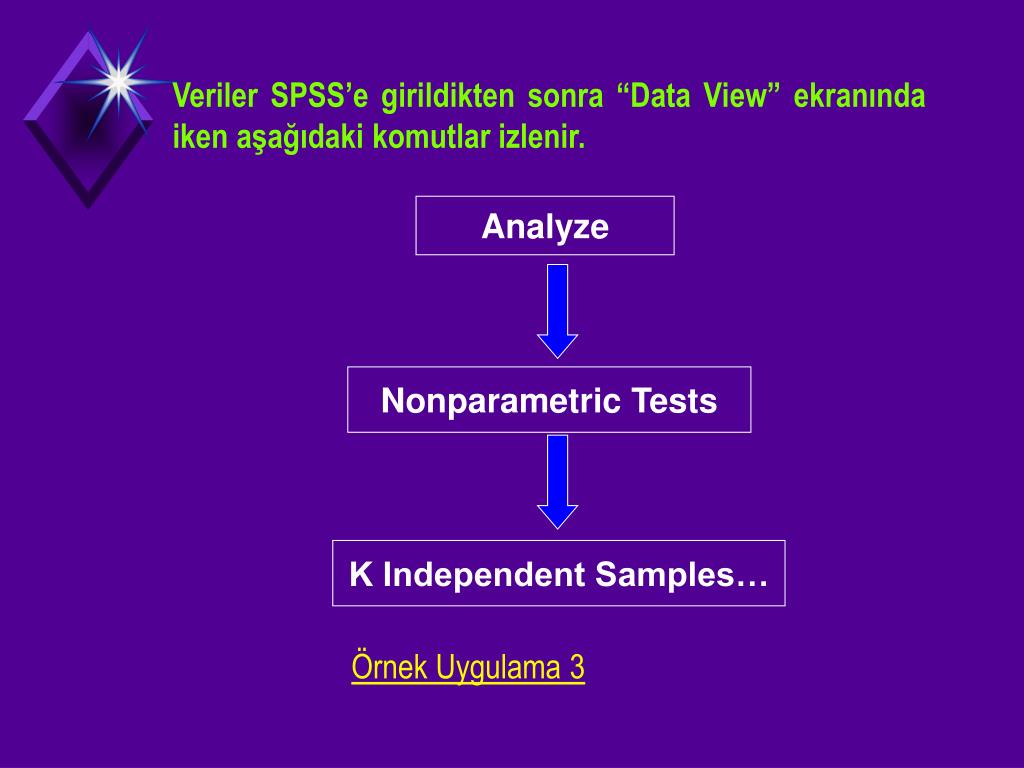 Veriler SPSS’e girildikten sonra “Data View” ekranında iken aşağıdaki komutlar izlenir.

Analyze

Nonparametric Tests

K Independent Samples…

Örnek Uygulama 3